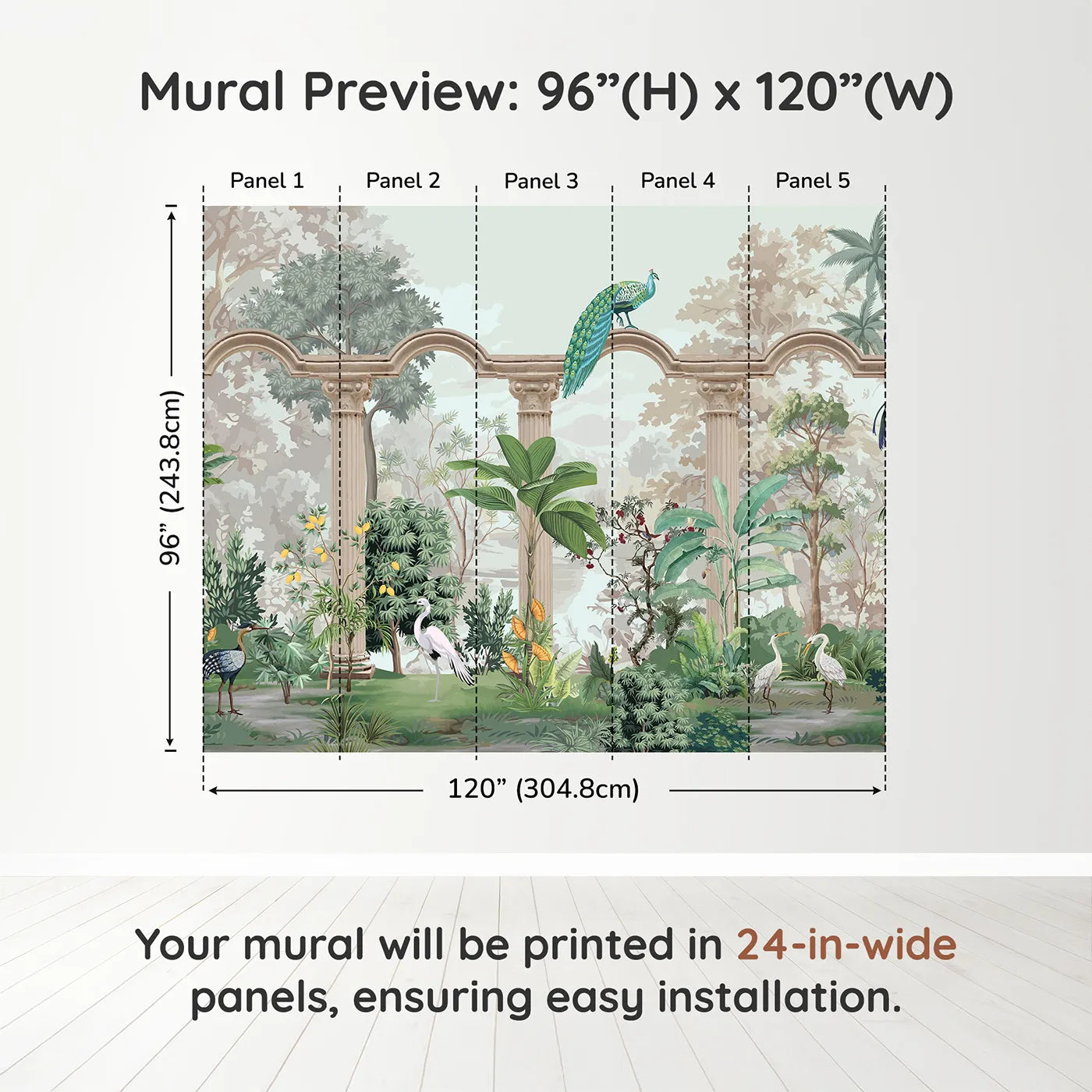 Mural Preview: 96”(H) x 120”(W)

Panel 1

Panel 2

Panel 3

Panel 4

Panel 5

96” (243.8cm)

120” (304.8cm)

Your mural will be printed in 24-in-wide panels, ensuring easy installation.